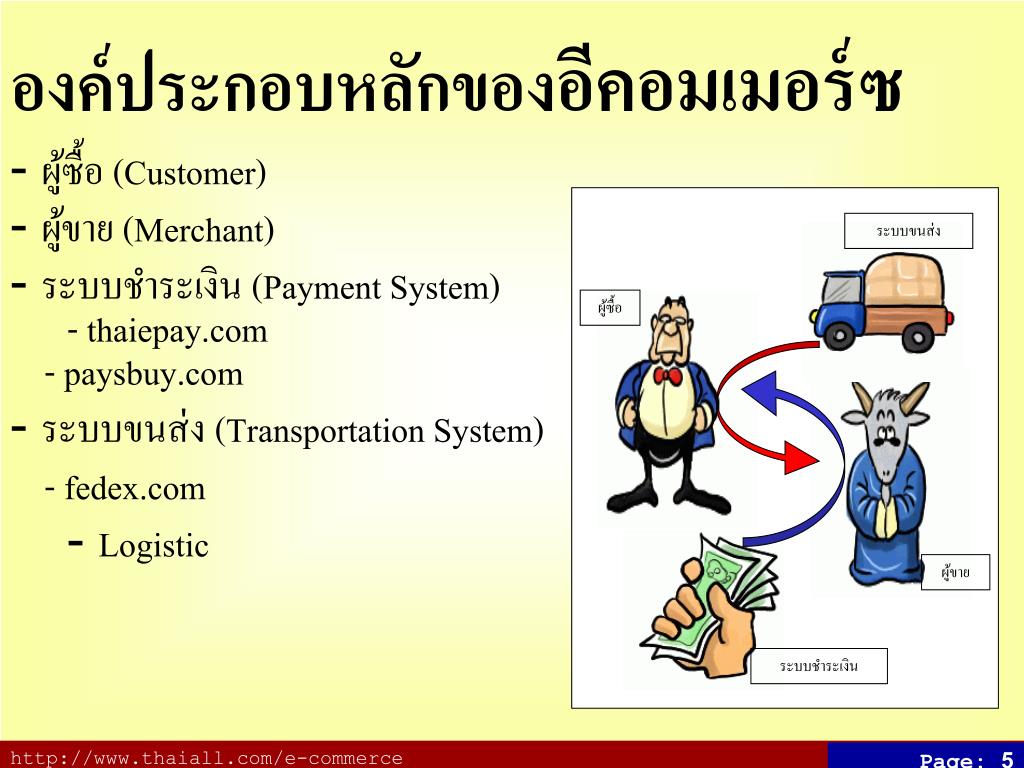 องค์ประกอบหลักของอีคอมเมอร์ซ

- ผู้ซื้อ (Customer)
- ผู้ขาย (Merchant)
- ระบบชำระเงิน (Payment System)
 - thaiepay.com
 - paysbuy.com
- ระบบขนส่ง (Transportation System)
 - fedex.com
 - Logistic

ระบบขนส่ง

ผู้ซื้อ

ผู้ขาย

ระบบชำระเงิน

http://www.thaiall.com/e-commerce

Page: 5